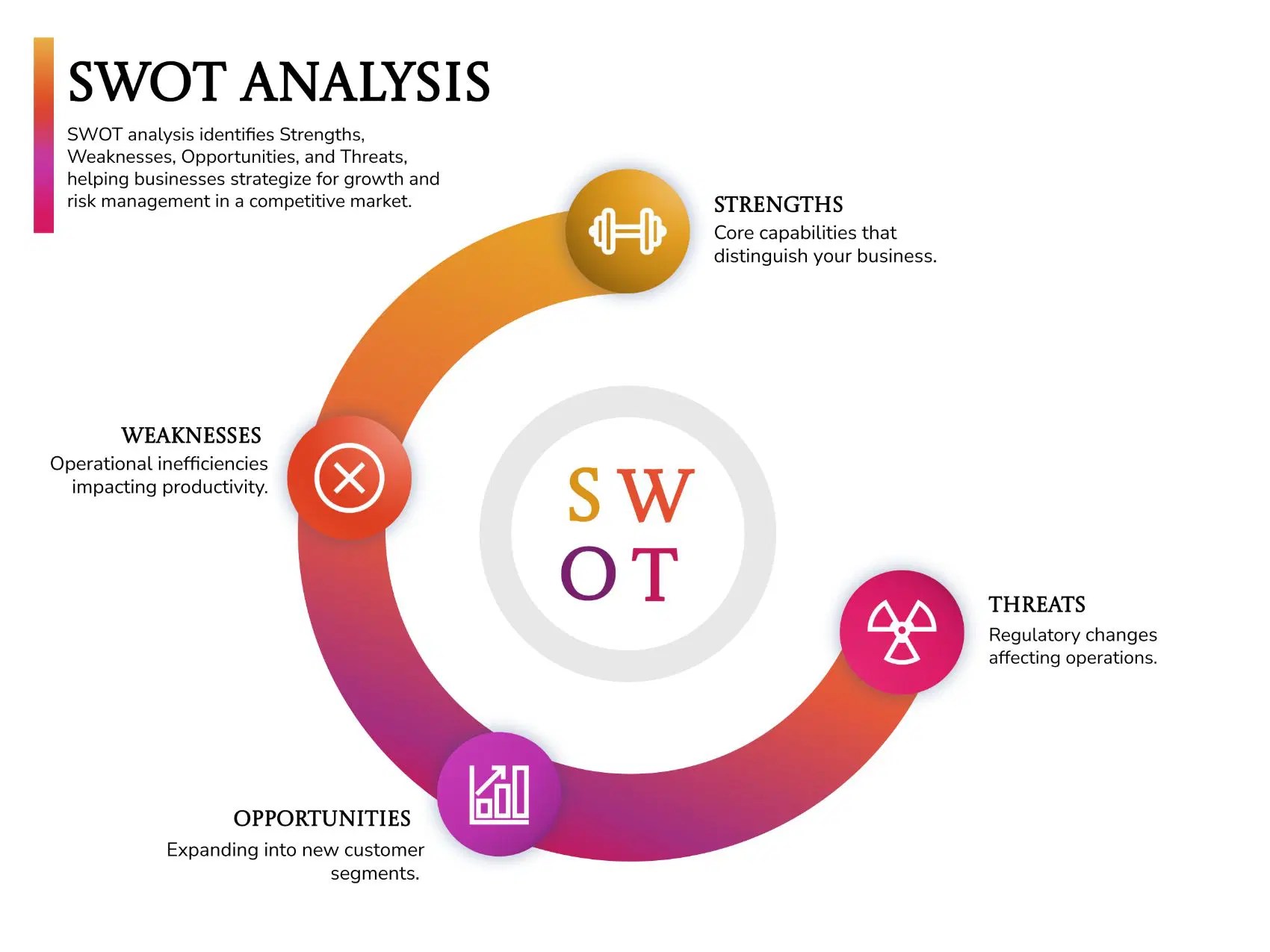 SWOT ANALYSIS

SWOT analysis identifies Strengths, Weaknesses, Opportunities, and Threats, helping businesses strategize for growth and risk management in a competitive market.

STRENGTHS
Core capabilities that distinguish your business.

WEAKNESSES
Operational inefficiencies impacting productivity.

S W
O T

THREATS
Regulatory changes affecting operations.

OPPORTUNITIES
Expanding into new customer segments.